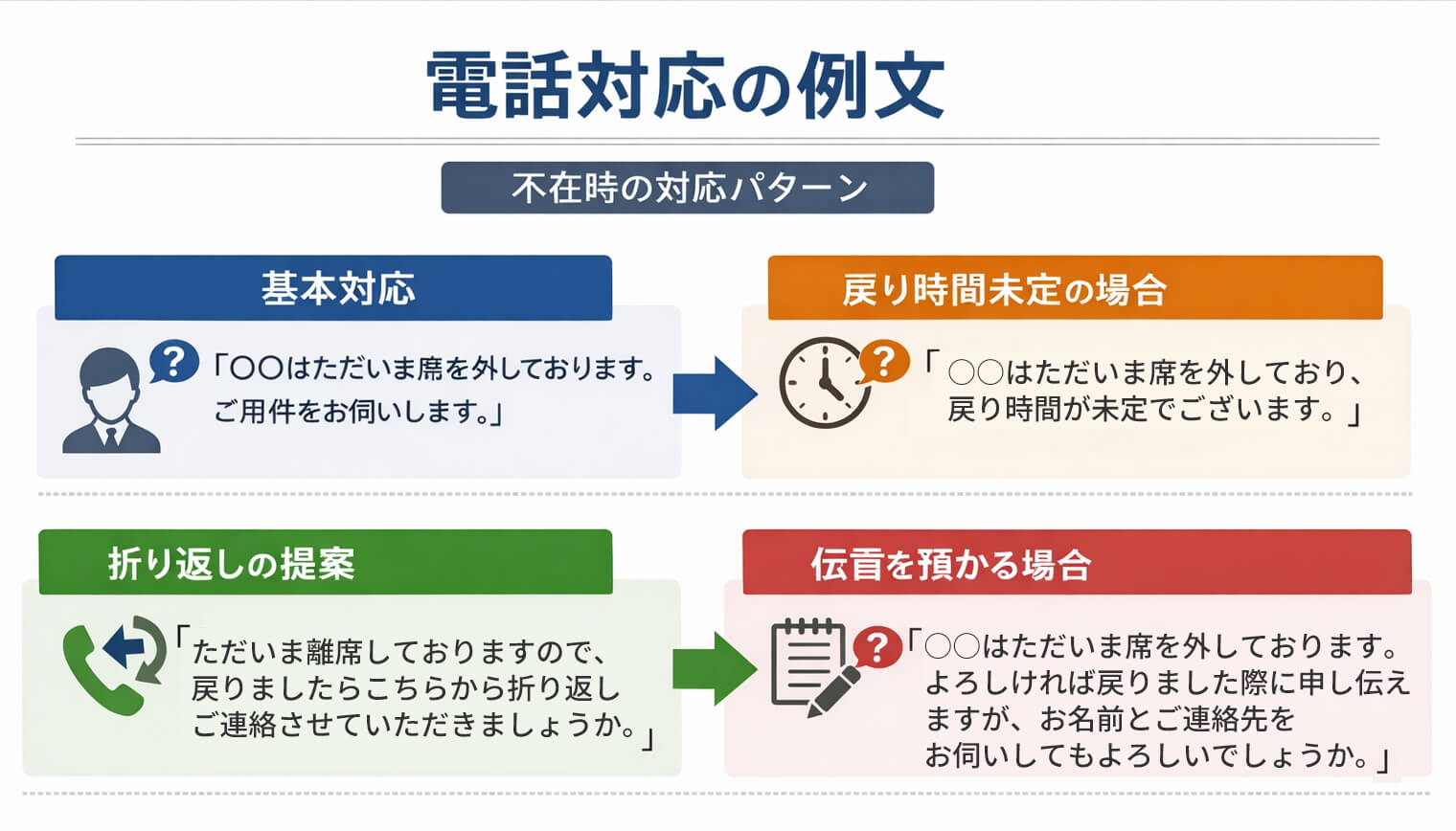 電話対応の例文

不在時の対応パターン

基本対応

「〇〇はただいま席を外しております。ご用件をお伺いします。」

戻り時間未定の場合

「〇〇はただいま席を外しており、戻り時間が未定でございます。」

折り返しの提案

「ただいま離席しておりますので、戻りましたらこちらから折り返しご連絡させていただきましょうか。」

伝言を預かる場合

「〇〇はただいま席を外しております。よろしければ戻りました際に申し伝えますが、お名前とご連絡先をお伺いしてもよろしいでしょうか。」